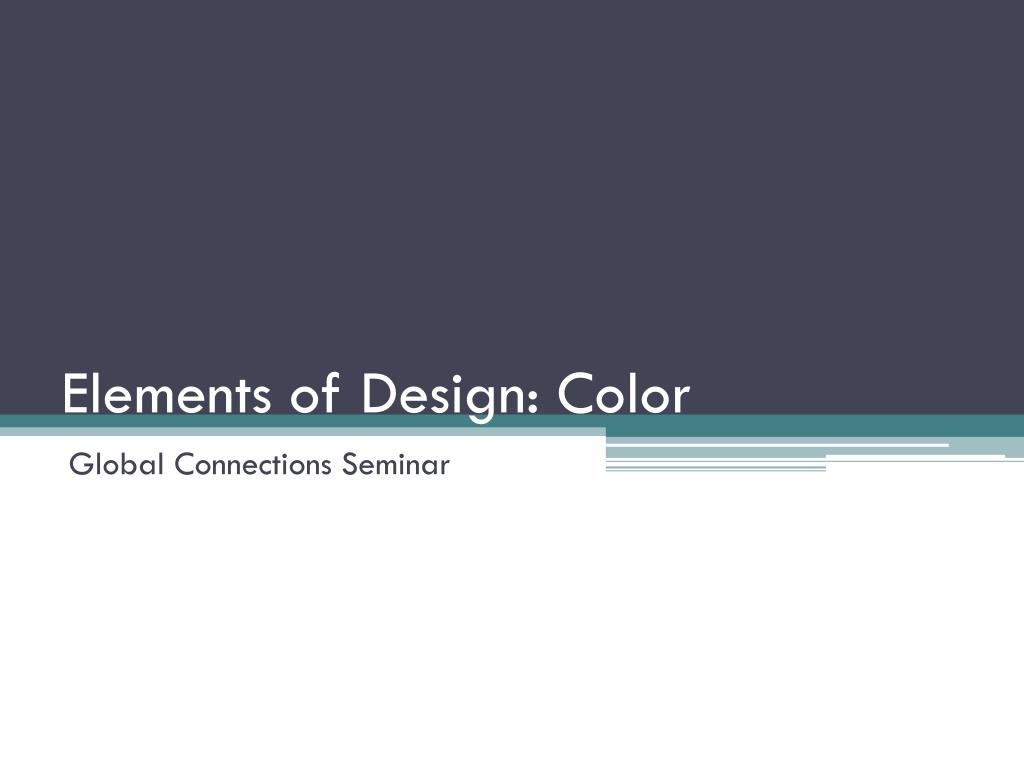 Elements of Design: Color

Global Connections Seminar